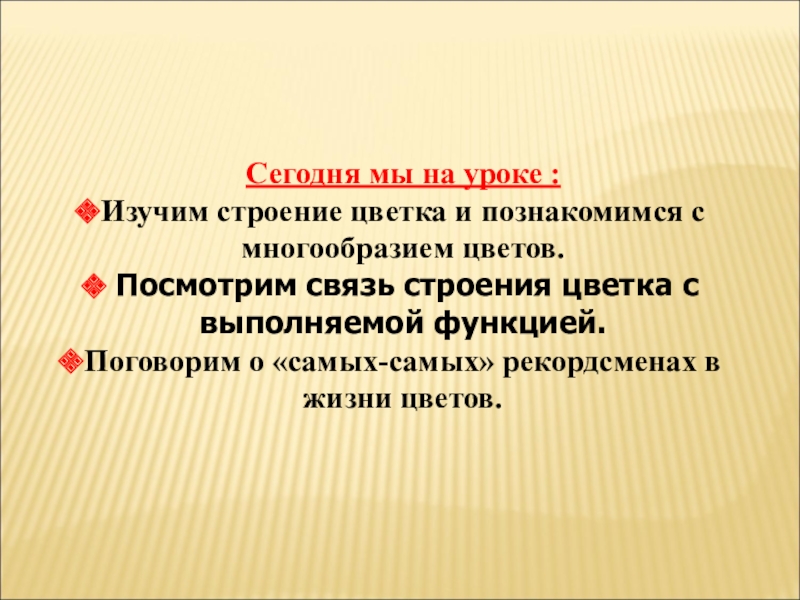 Сегодня мы на уроке :

Изучим строение цветка и познакомимся с многообразием цветов.

Посмотрим связь строения цветка с выполняемой функцией.

Поговорим о «самых-самых» рекордсменах в жизни цветов.